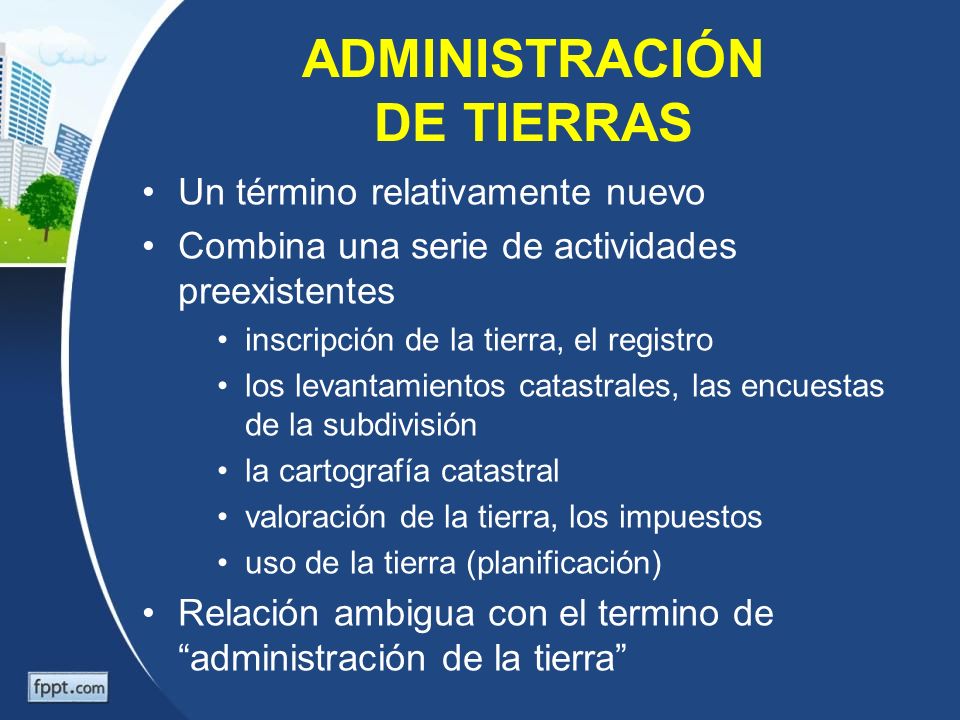 ADMINISTRACIÓN DE TIERRAS

• Un término relativamente nuevo
• Combina una serie de actividades preexistentes
  • inscripción de la tierra, el registro
  • los levantamientos catastrales, las encuestas de la subdivisión
  • la cartografía catastral
  • valoración de la tierra, los impuestos
  • uso de la tierra (planificación)
• Relación ambigua con el termino de “administración de la tierra”

fppt.com